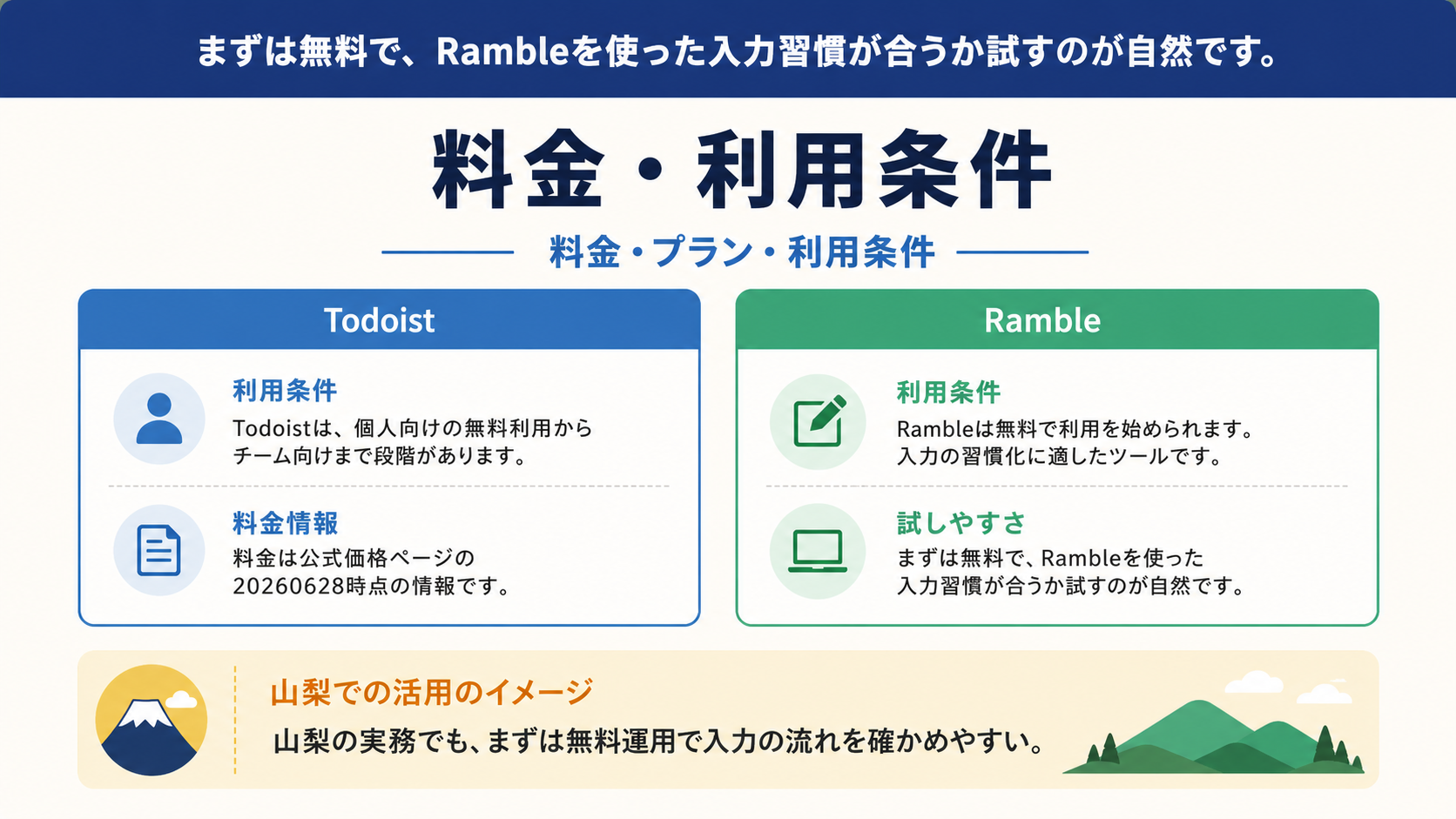 まずは無料で、Rambleを使った入力習慣が合うか試すのが自然です。

料金・利用条件

料金・プラン・利用条件

Todoist

利用条件
Todoistは、個人向けの無料利用からチーム向けまで段階があります。

料金情報
料金は公式価格ページの20260628時点の情報です。

Ramble

利用条件
Rambleは無料で利用を始められます。入力の習慣化に適したツールです。

試しやすさ
まずは無料で、Rambleを使った入力習慣が合うか試すのが自然です。

山梨での活用のイメージ
山梨の実務でも、まずは無料運用で入力の流れを確かめやすい。